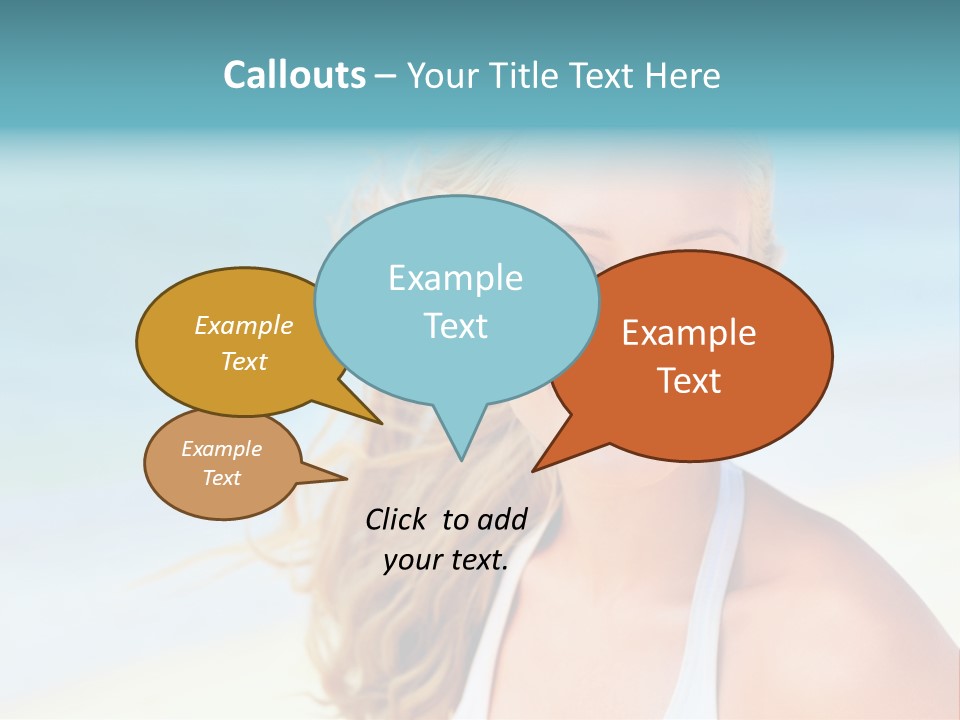 Callouts – Your Title Text Here

Example Text

Example Text

Example Text

Example Text

Click to add your text.